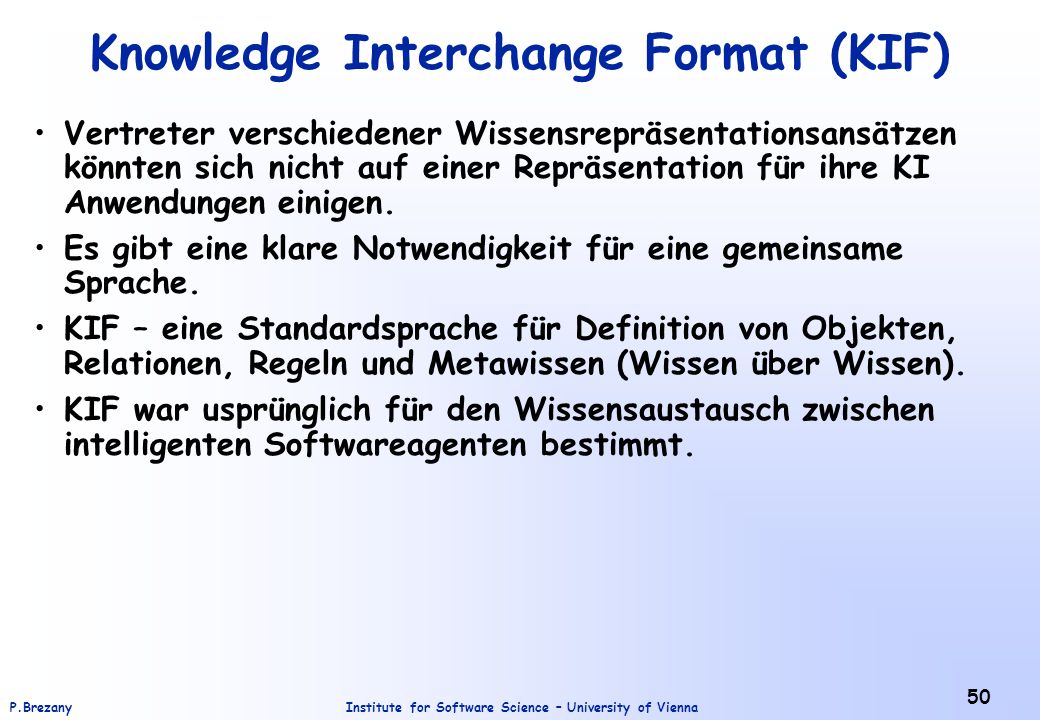 Knowledge Interchange Format (KIF)

• Vertreter verschiedener Wissensrepräsentationsansätzen könnten sich nicht auf einer Repräsentation für ihre KI Anwendungen einigen.

• Es gibt eine klare Notwendigkeit für eine gemeinsame Sprache.

• KIF – eine Standardsprache für Definition von Objekten, Relationen, Regeln und Metawissen (Wissen über Wissen).

• KIF war usprünglich für den Wissensaustausch zwischen intelligenten Softwareagenten bestimmt.

P.Brezany

Institute for Software Science – University of Vienna

50